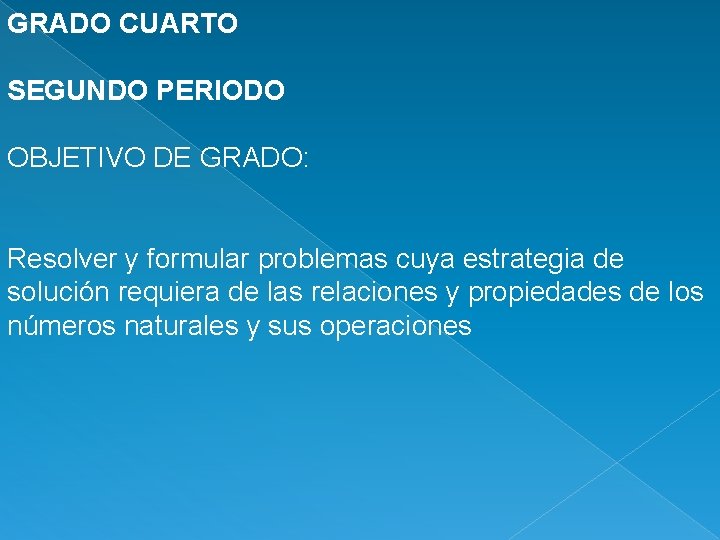 GRADO CUARTO

SEGUNDO PERIODO

OBJETIVO DE GRADO:

Resolver y formular problemas cuya estrategia de solución requiera de las relaciones y propiedades de los números naturales y sus operaciones